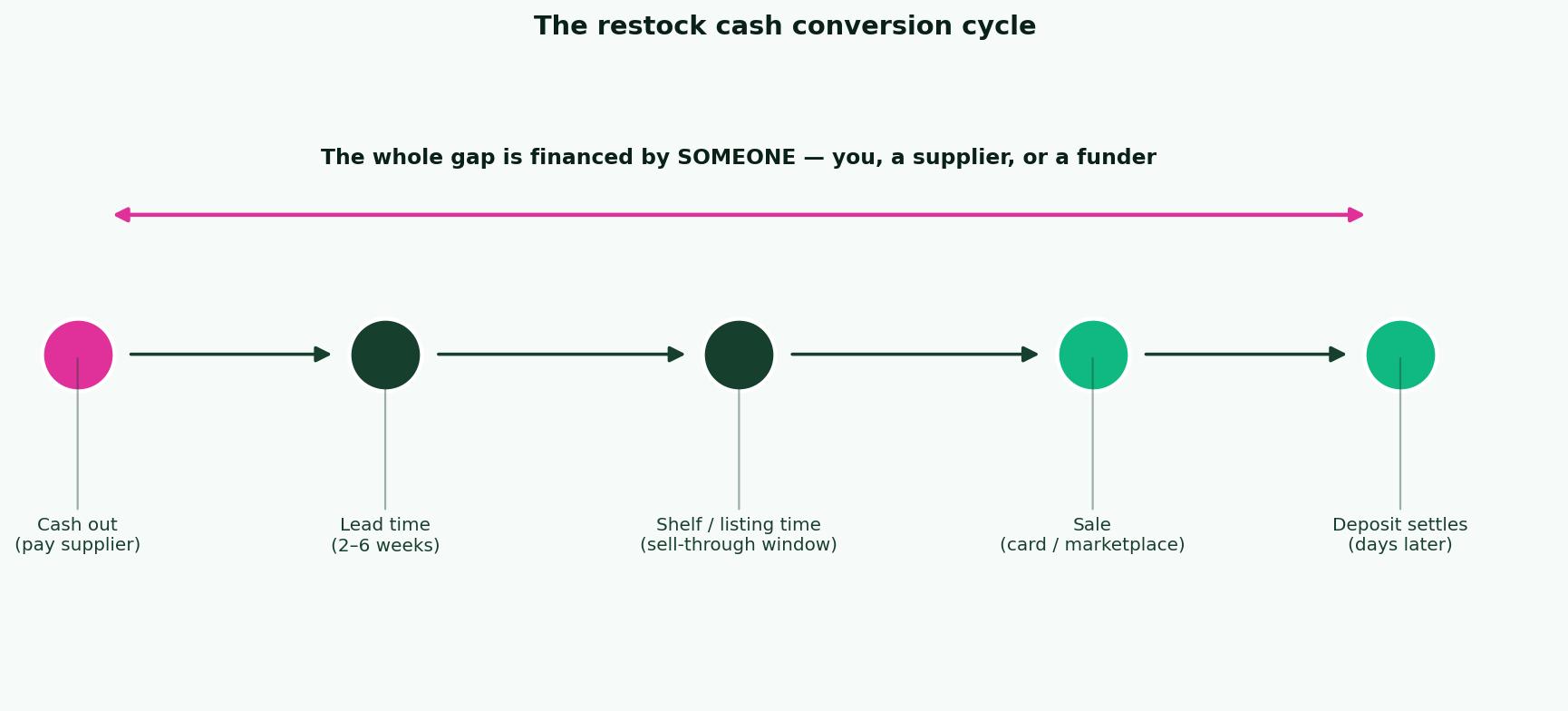 The restock cash conversion cycle

The whole gap is financed by SOMEONE — you, a supplier, or a funder

Cash out
(pay supplier)

Lead time
(2–6 weeks)

Shelf / listing time
(sell-through window)

Sale
(card / marketplace)

Deposit settles
(days later)